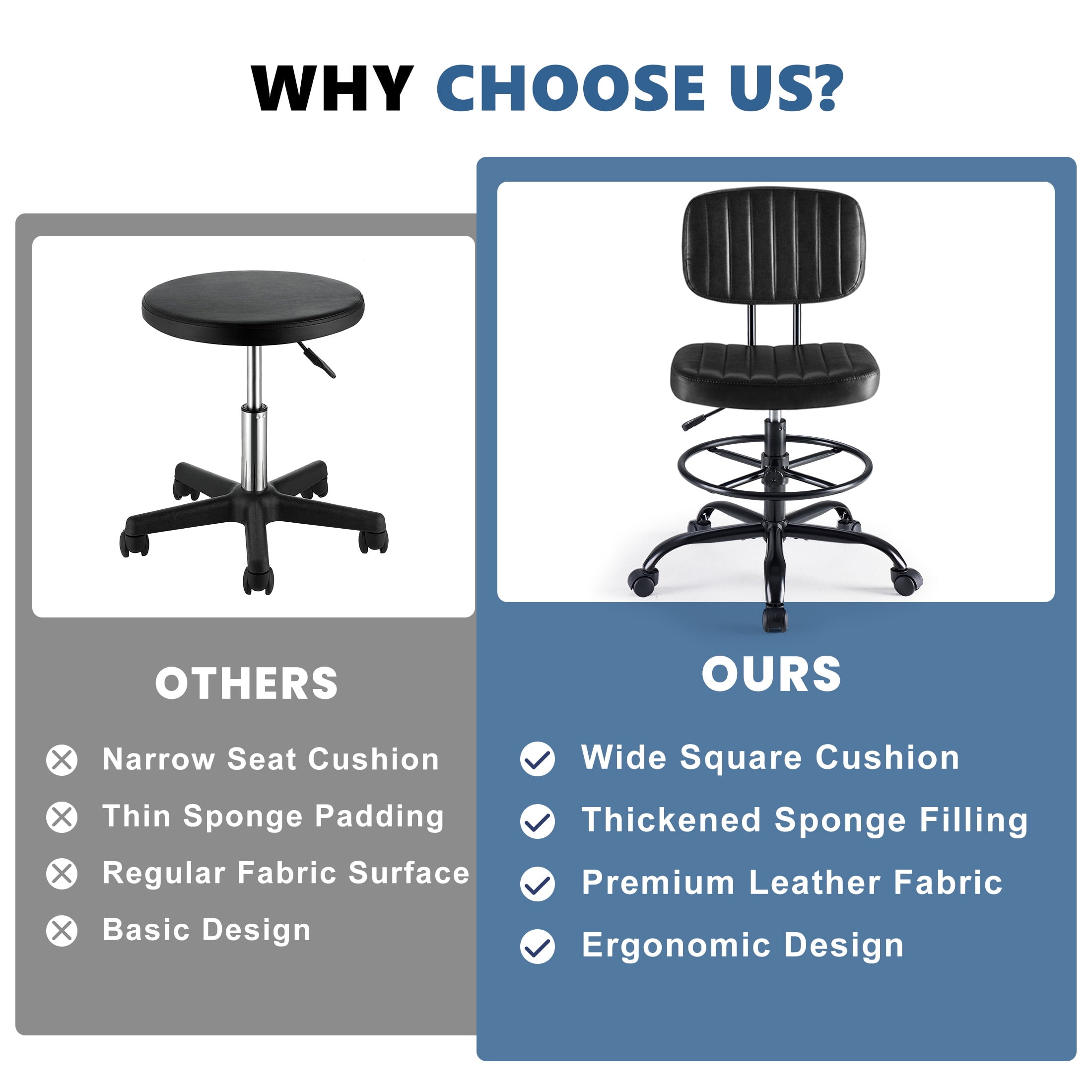 WHY CHOOSE US?

OTHERS

Narrow Seat Cushion

Thin Sponge Padding

Regular Fabric Surface

Basic Design

OURS

Wide Square Cushion

Thickened Sponge Filling

Premium Leather Fabric

Ergonomic Design